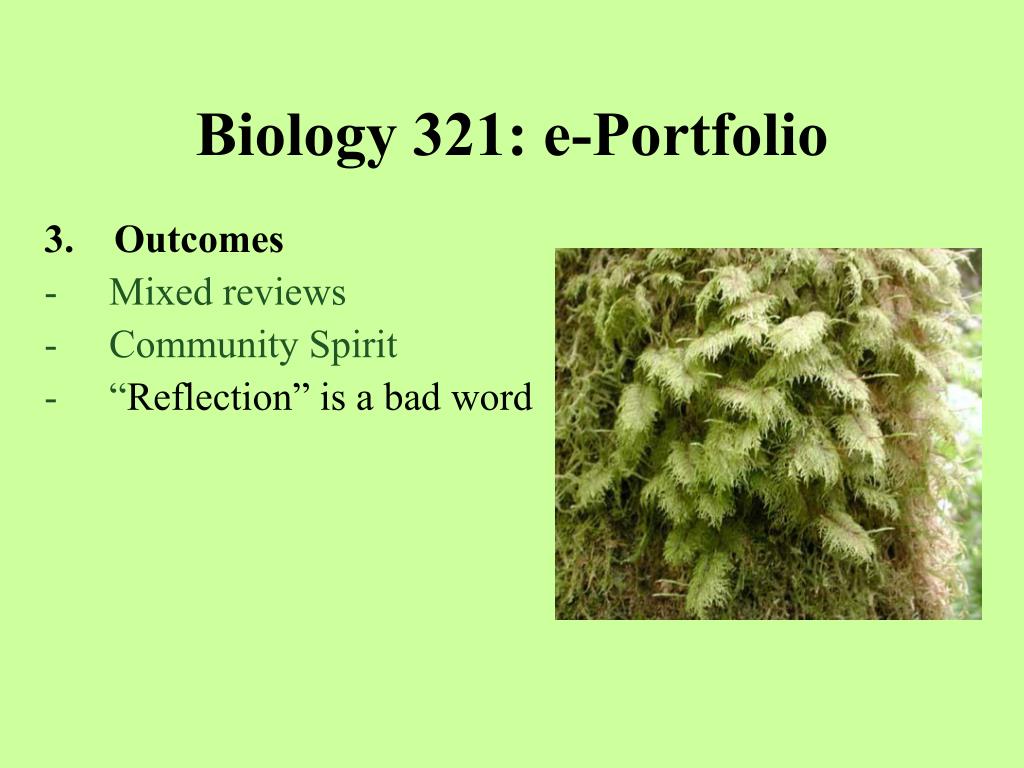 Biology 321: e-Portfolio

3. Outcomes
- Mixed reviews
- Community Spirit
- “Reflection” is a bad word